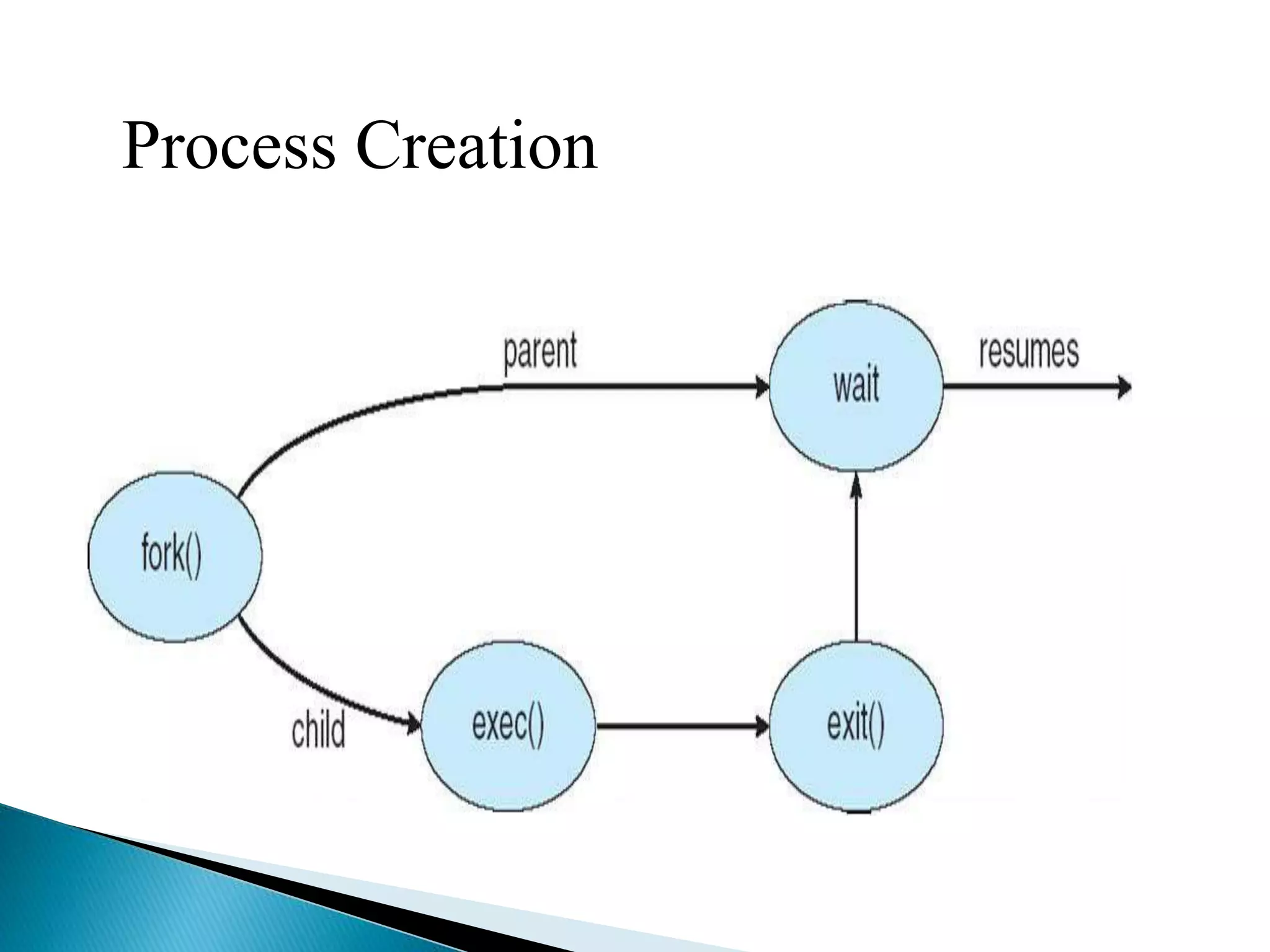 Process Creation

parent

wait

resumes

fork()

child

exec()

exit()